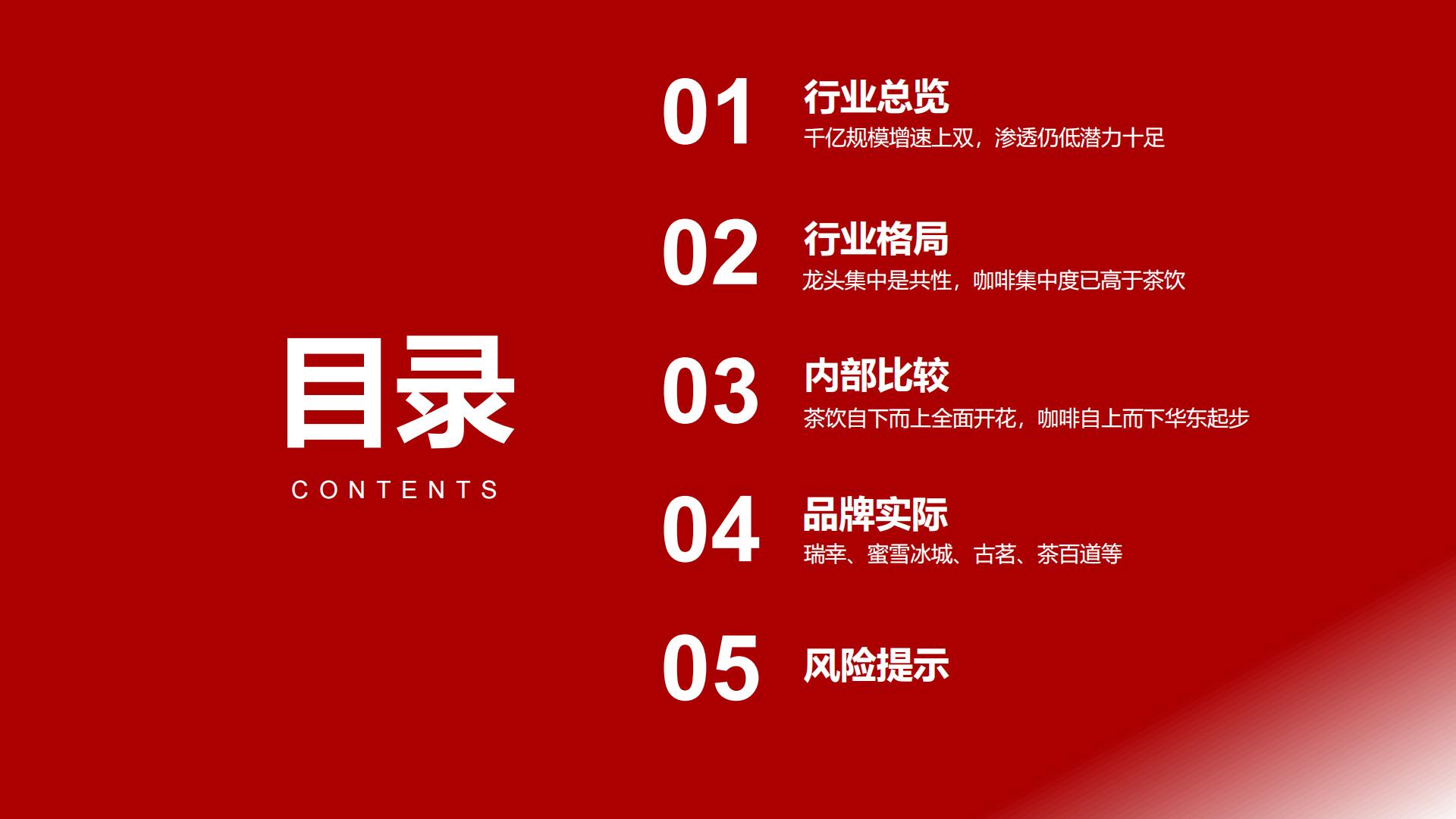 目录
CONTENTS

01 行业总览
千亿规模增速上双，渗透仍低潜力十足

02 行业格局
龙头集中是共性，咖啡集中度已高于茶饮

03 内部比较
茶饮自下而上全面开花，咖啡自上而下华东起步

04 品牌实际
瑞幸、蜜雪冰城、古茗、茶百道等

05 风险提示